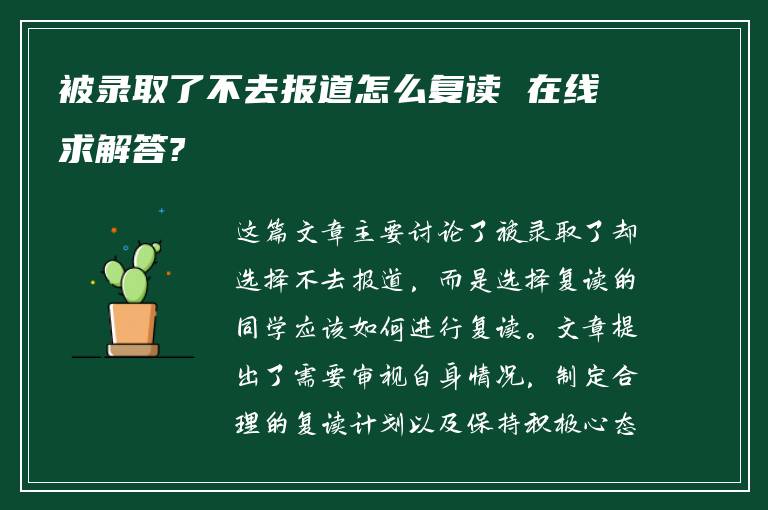 被录取了不去报道怎么复读 在线求解答?

这篇文章主要讨论了被录取了却选择不去报道，而是选择复读的同学应该如何进行复读。文章提出了需要审视自身情况，制定合理的复读计划以及保持积极心态